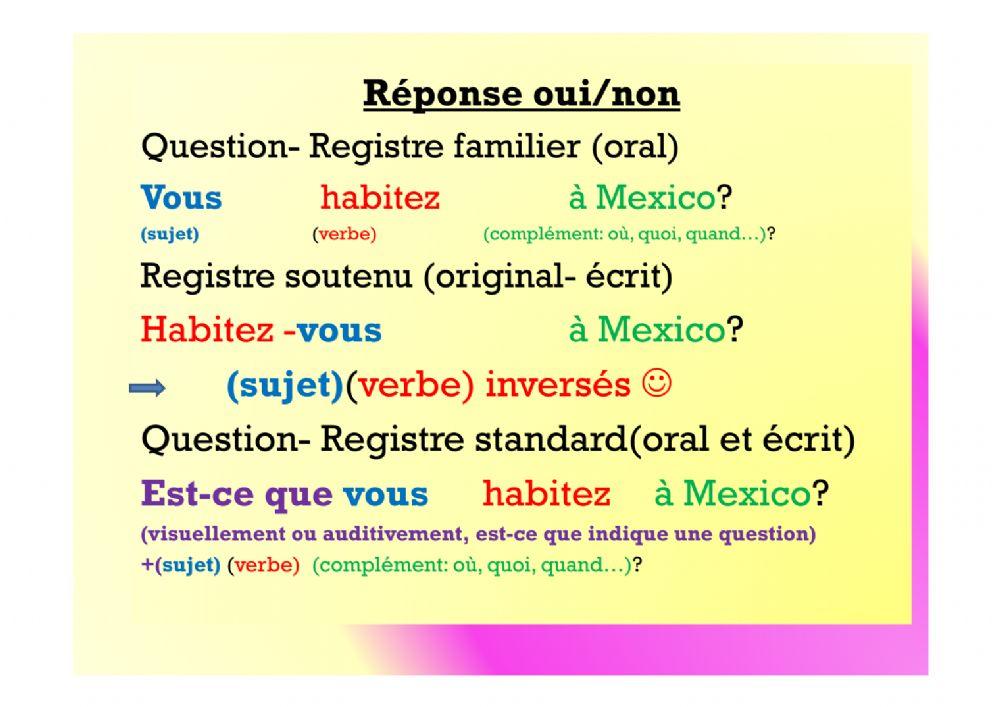 Réponse oui/non

Question- Registre familier (oral)

Vous habitez à Mexico?
(sujet) (verbe) (complément: où, quoi, quand…)?

Registre soutenu (original- écrit)

Habitez -vous à Mexico?

(sujet)(verbe) inversés ☺

Question- Registre standard(oral et écrit)

Est-ce que vous habitez à Mexico?
(visuellement ou auditivement, est-ce que indique une question)
+(sujet) (verbe) (complément: où, quoi, quand…)?